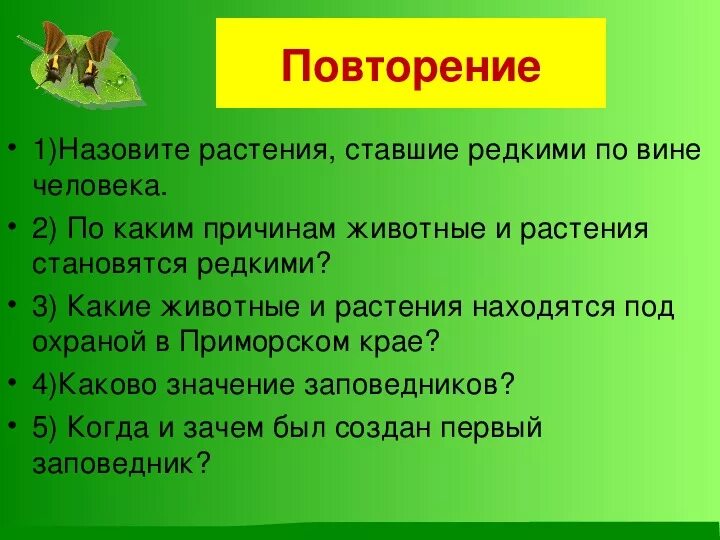 Повторение

• 1)Назовите растения, ставшие редкими по вине человека.

• 2) По каким причинам животные и растения становятся редкими?

• 3) Какие животные и растения находятся под охраной в Приморском крае?

• 4)Каково значение заповедников?

• 5) Когда и зачем был создан первый заповедник?